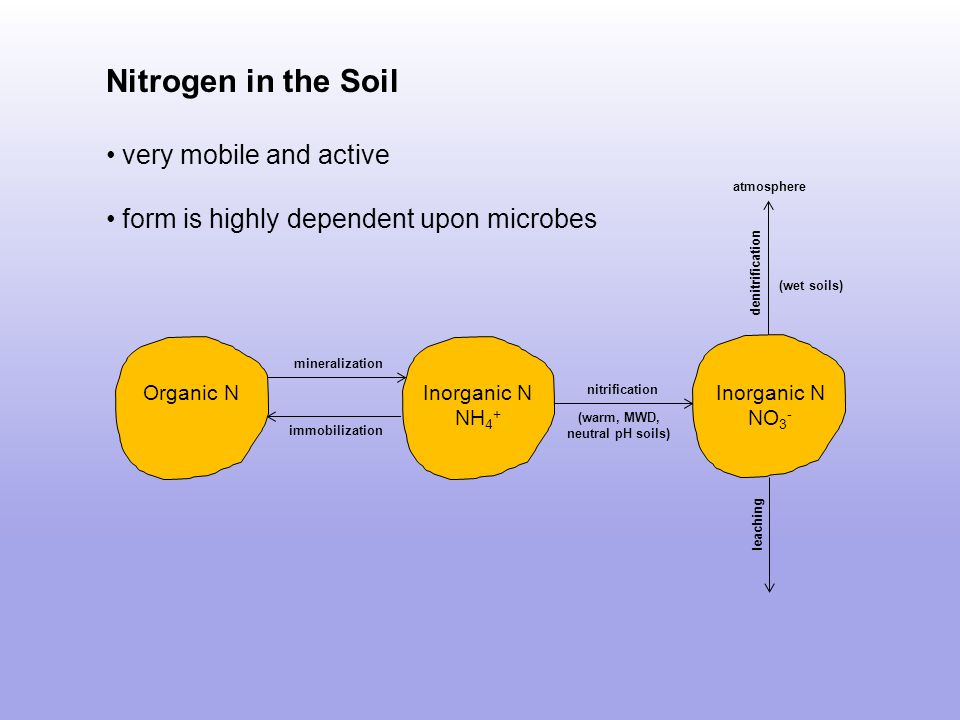 Nitrogen in the Soil

• very mobile and active

• form is highly dependent upon microbes

atmosphere

denitrification

(wet soils)

Organic N

mineralization

immobilization

Inorganic N
$NH_4^+$

nitrification

(warm, MWD, neutral pH soils)

Inorganic N
$NO_3^-$

leaching